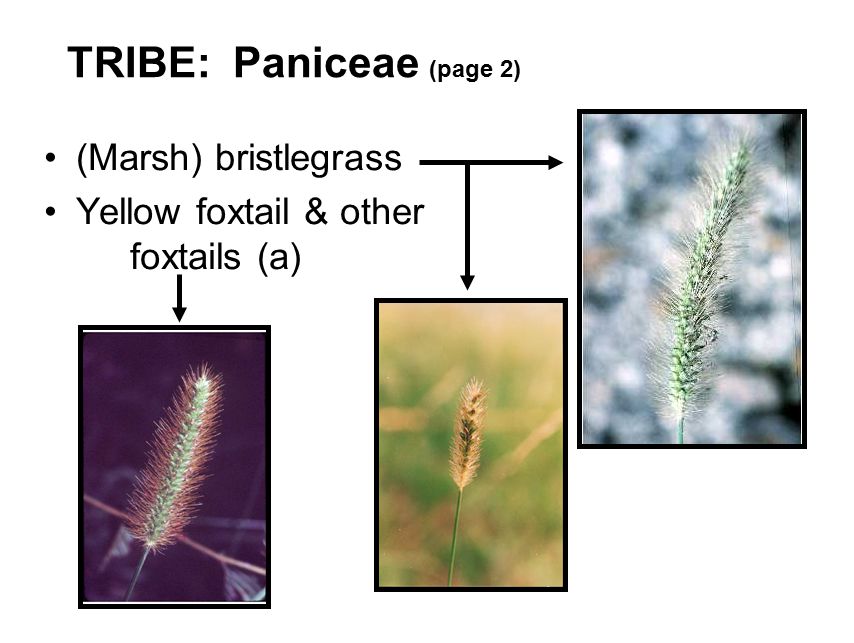 TRIBE: Paniceae (page 2)

• (Marsh) bristlegrass
• Yellow foxtail & other foxtails (a)